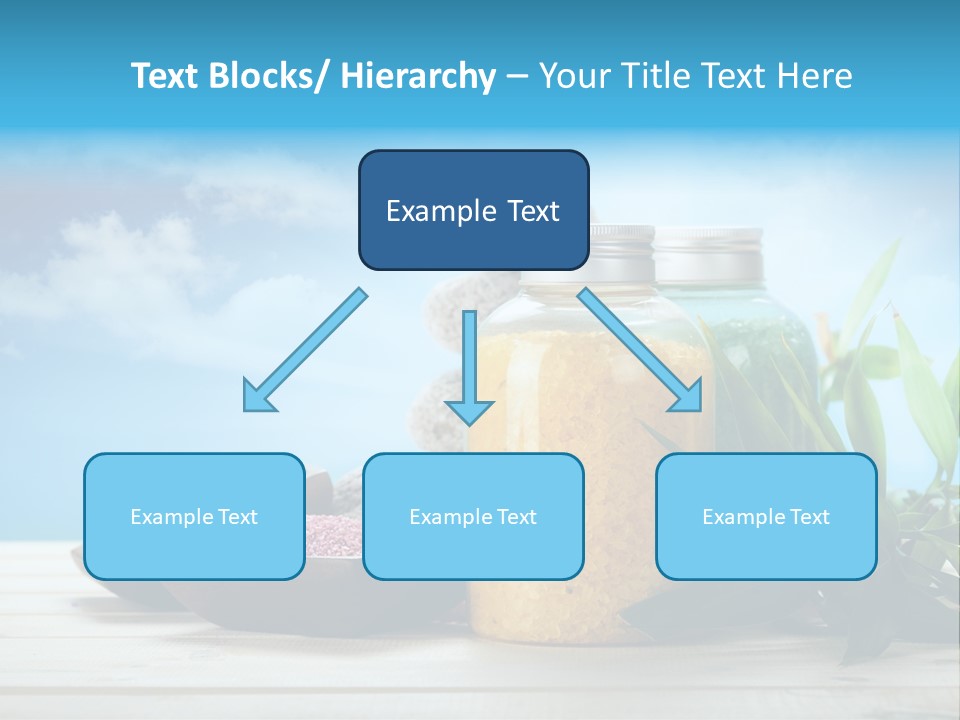 Text Blocks/ Hierarchy – Your Title Text Here

Example Text

Example Text

Example Text

Example Text